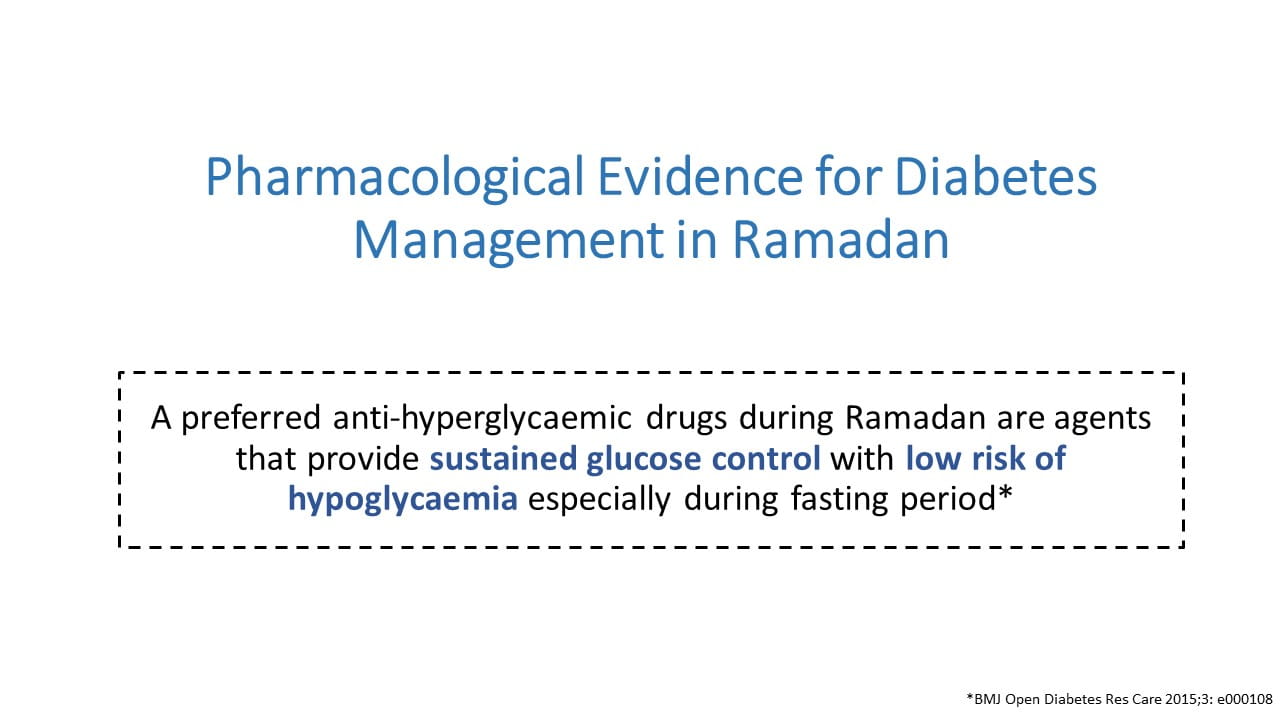 Pharmacological Evidence for Diabetes Management in Ramadan

A preferred anti-hyperglycaemic drugs during Ramadan are agents that provide sustained glucose control with low risk of hypoglycaemia especially during fasting period*

*BMJ Open Diabetes Res Care 2015;3: e000108